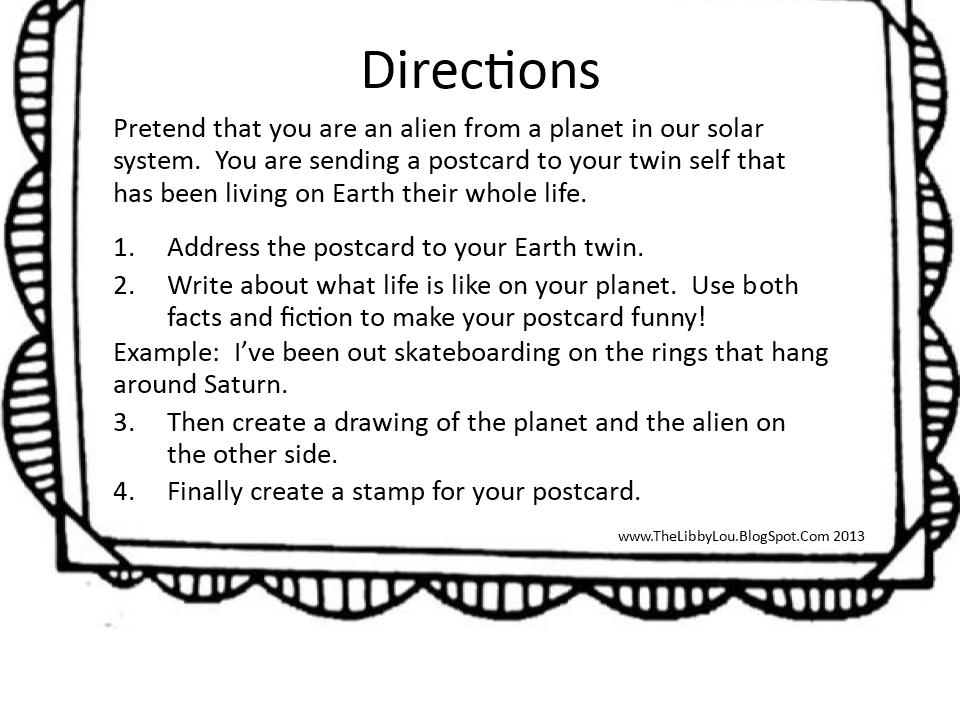 Directions

Pretend that you are an alien from a planet in our solar system. You are sending a postcard to your twin self that has been living on Earth their whole life.

1. Address the postcard to your Earth twin.
2. Write about what life is like on your planet. Use both facts and fiction to make your postcard funny!

Example: I've been out skateboarding on the rings that hang around Saturn.

3. Then create a drawing of the planet and the alien on the other side.
4. Finally create a stamp for your postcard.

www.TheLibbyLou.BlogSpot.Com 2013